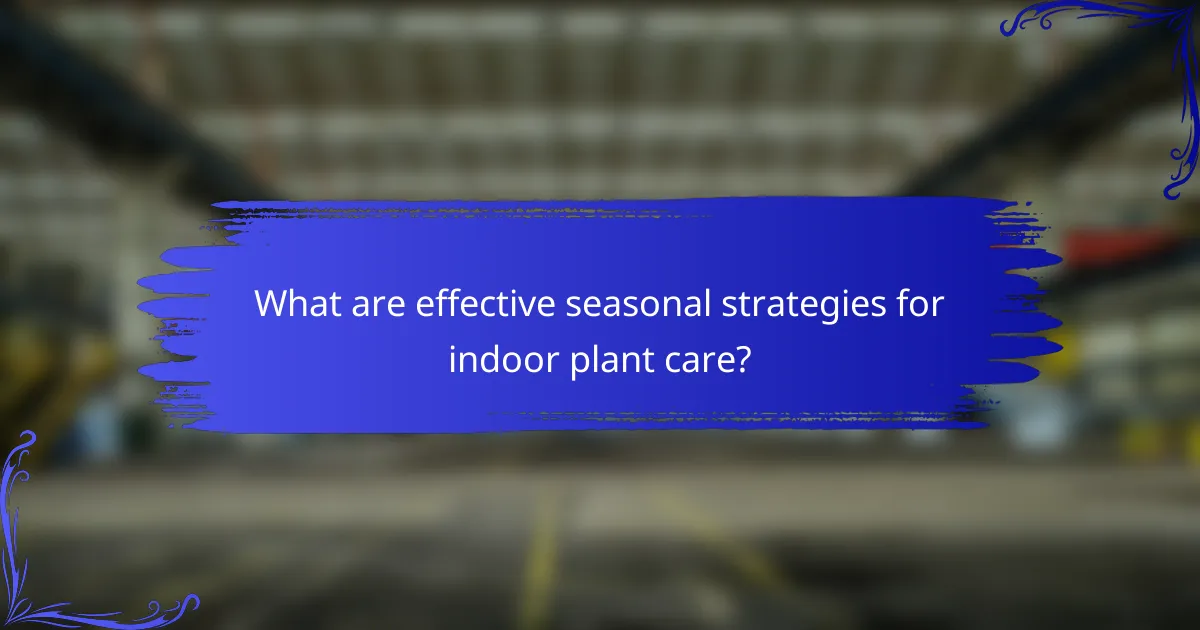 What are effective seasonal strategies for indoor plant care?